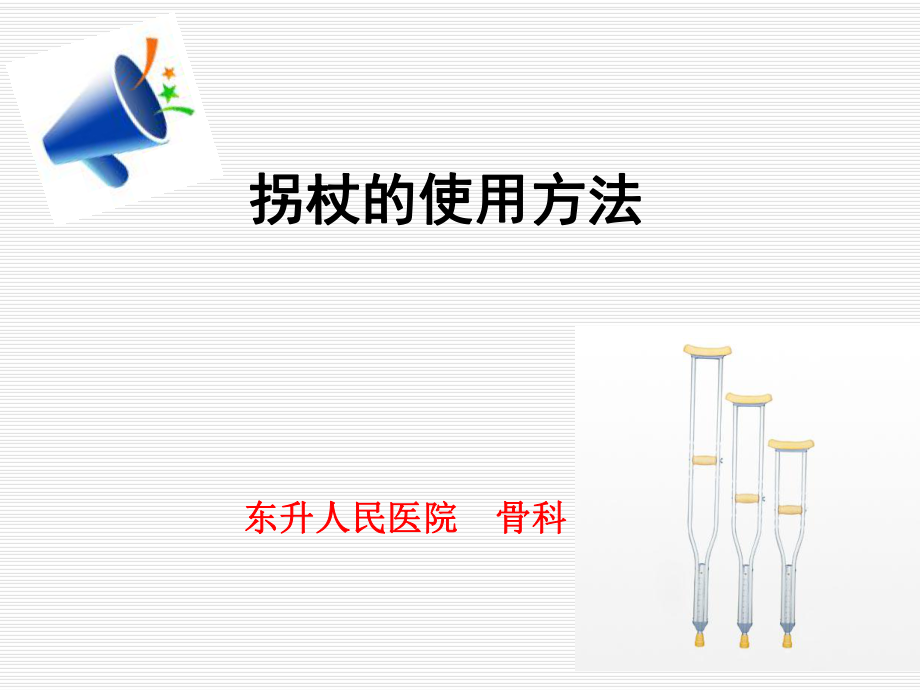 拐杖的使用方法

东升人民医院　骨科